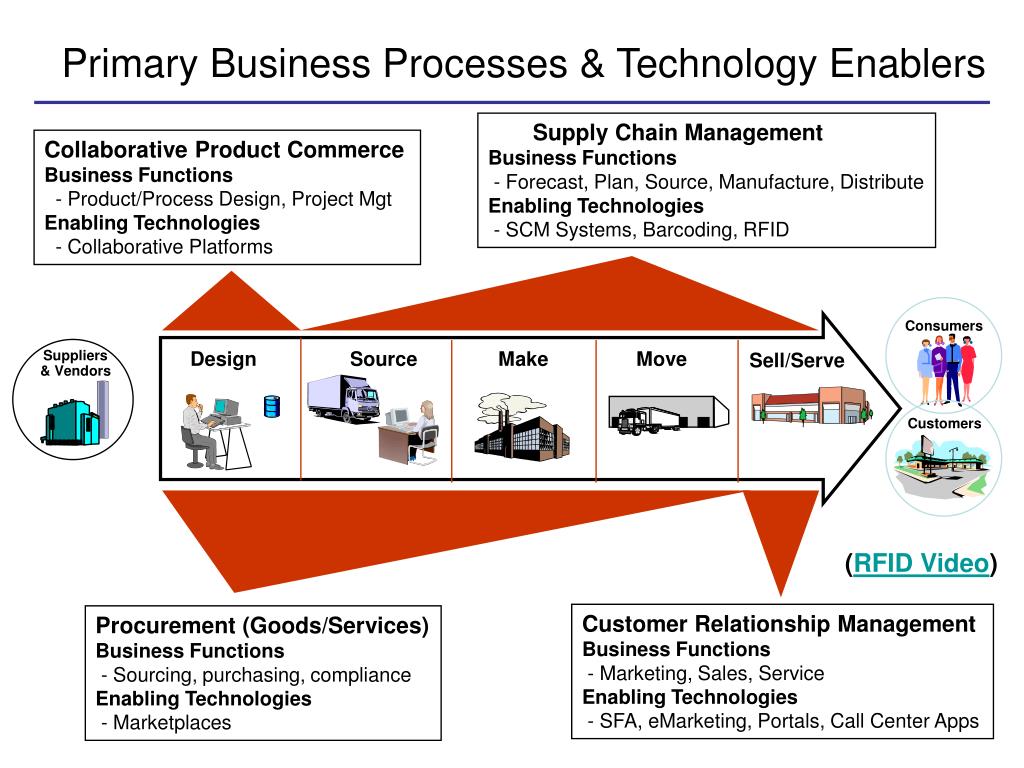 Primary Business Processes & Technology Enablers

Collaborative Product Commerce
Business Functions
- Product/Process Design, Project Mgt
Enabling Technologies
- Collaborative Platforms

Supply Chain Management
Business Functions
- Forecast, Plan, Source, Manufacture, Distribute
Enabling Technologies
- SCM Systems, Barcoding, RFID

Suppliers & Vendors

Design

Source

Make

Move

Sell/Serve

Consumers

Customers

(RFID Video)

Procurement (Goods/Services)
Business Functions
- Sourcing, purchasing, compliance
Enabling Technologies
- Marketplaces

Customer Relationship Management
Business Functions
- Marketing, Sales, Service
Enabling Technologies
- SFA, eMarketing, Portals, Call Center Apps